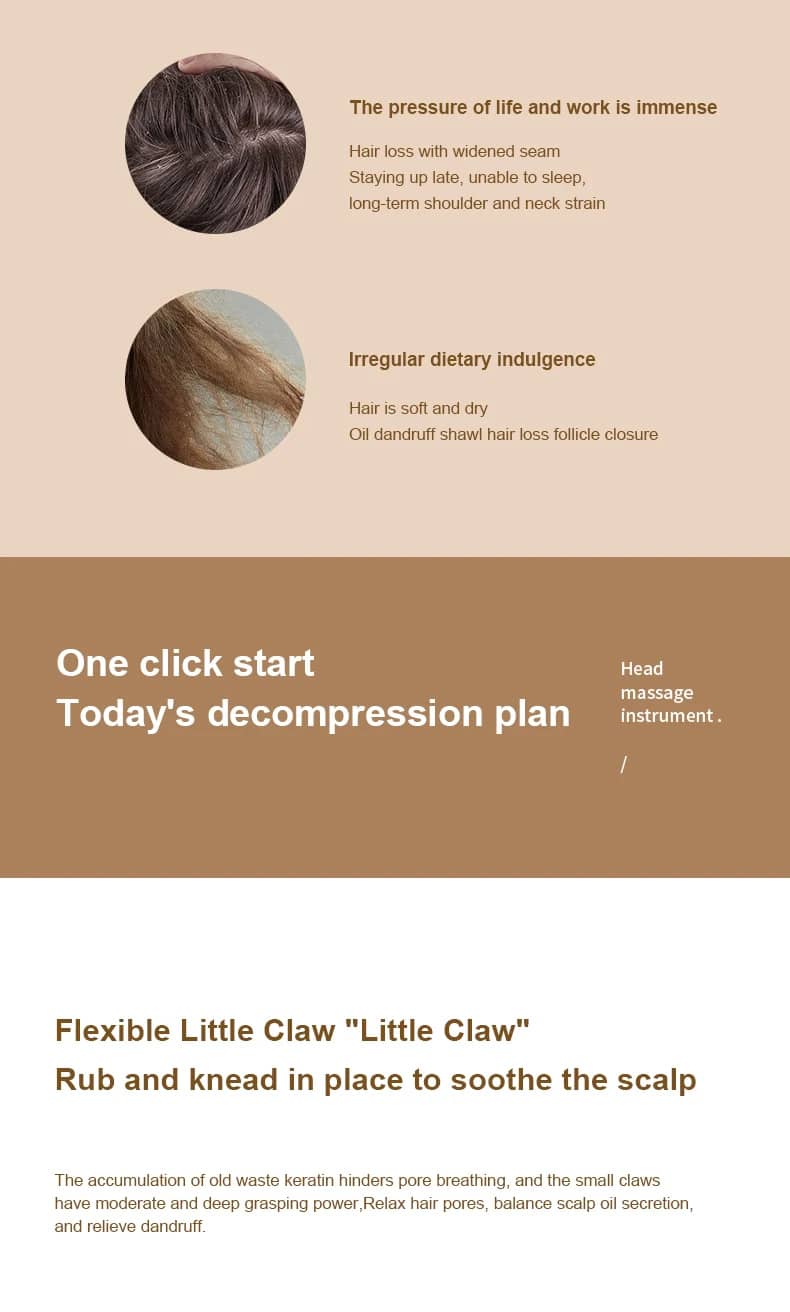 The pressure of life and work is immense

Hair loss with widened seam
Staying up late, unable to sleep,
long-term shoulder and neck strain

Irregular dietary indulgence

Hair is soft and dry
Oil dandruff shawl hair loss follicle closure

One click start
Today's decompression plan

Head massage instrument .

/

Flexible Little Claw "Little Claw"
Rub and knead in place to soothe the scalp

The accumulation of old waste keratin hinders pore breathing, and the small claws have moderate and deep grasping power,Relax hair pores, balance scalp oil secretion, and relieve dandruff.